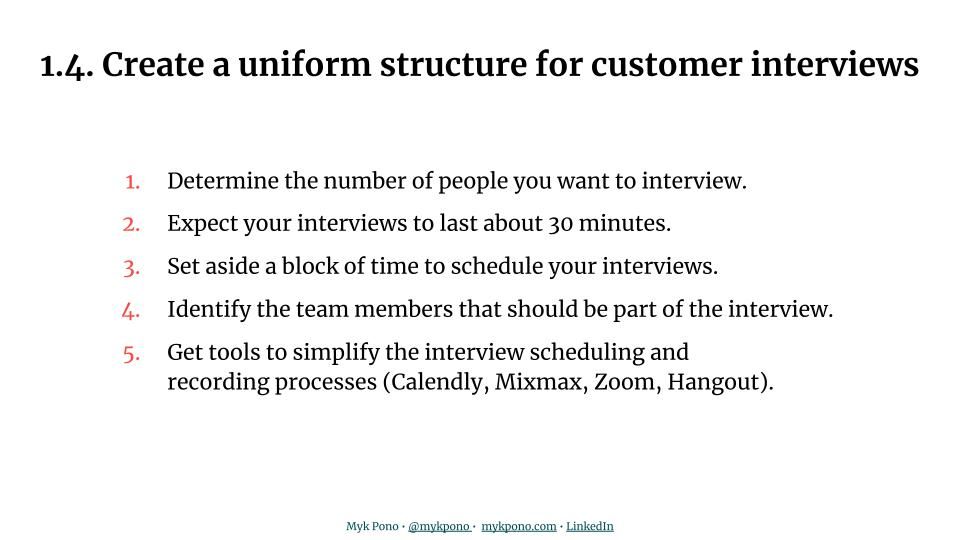 1.4. Create a uniform structure for customer interviews

1. Determine the number of people you want to interview.
2. Expect your interviews to last about 30 minutes.
3. Set aside a block of time to schedule your interviews.
4. Identify the team members that should be part of the interview.
5. Get tools to simplify the interview scheduling and recording processes (Calendly, Mixmax, Zoom, Hangout).

Myk Pono · @mykpono · mykpono.com · LinkedIn